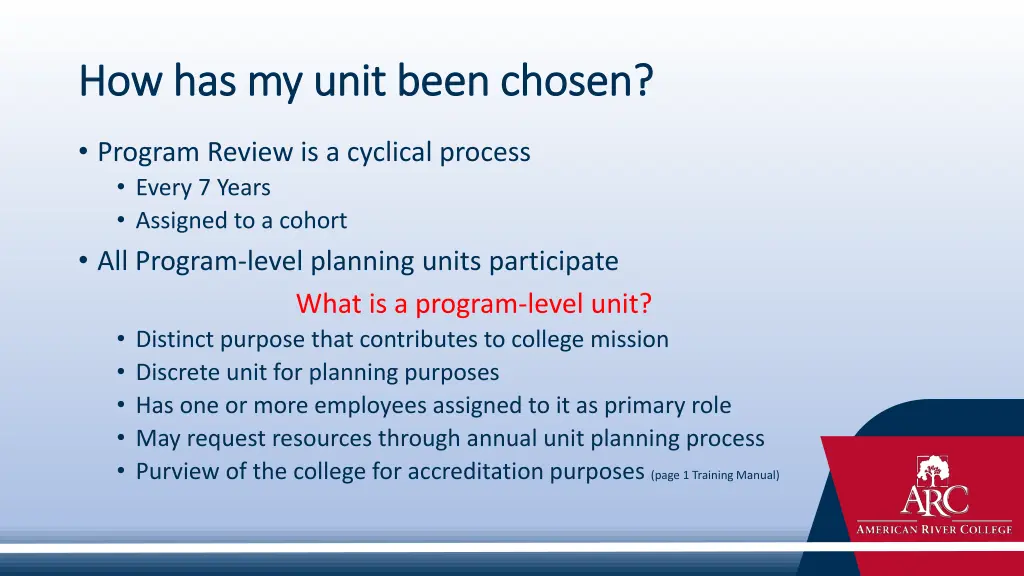 How has my unit been chosen?

• Program Review is a cyclical process
  • Every 7 Years
  • Assigned to a cohort
• All Program-level planning units participate

What is a program-level unit?

  • Distinct purpose that contributes to college mission
  • Discrete unit for planning purposes
  • Has one or more employees assigned to it as primary role
  • May request resources through annual unit planning process
  • Purview of the college for accreditation purposes (page 1 Training Manual)

ARC
AMERICAN RIVER COLLEGE